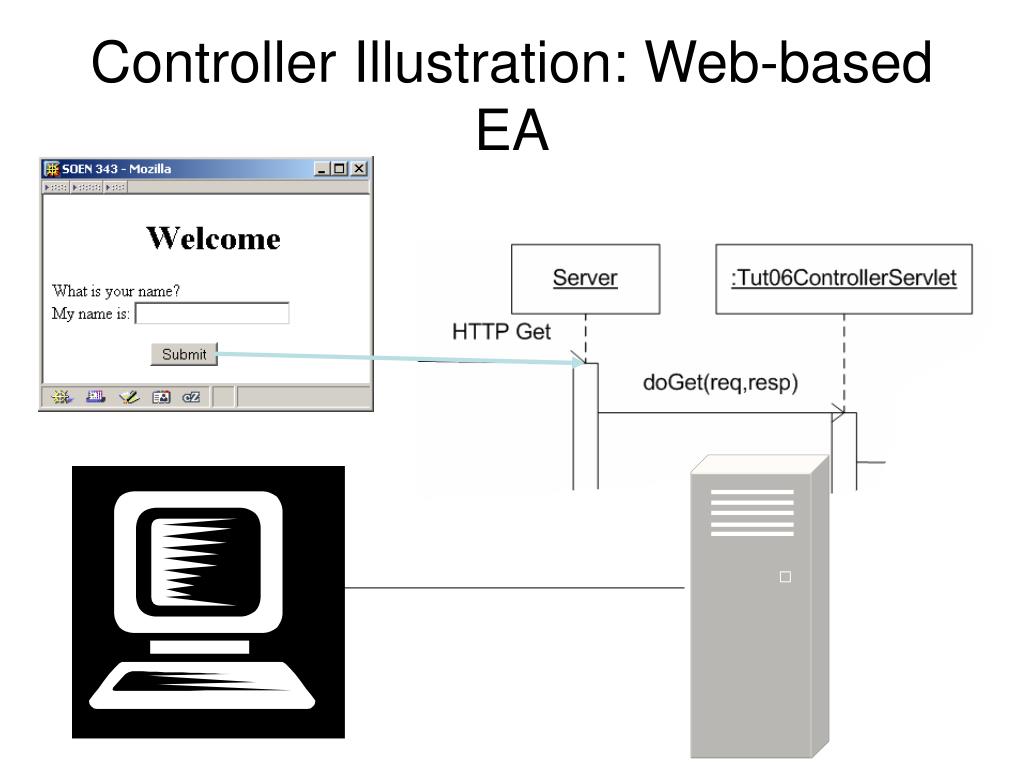 Controller Illustration: Web-based EA

SOEN 343 - Mozilla

Welcome

What is your name?
My name is:

Submit

Server

:Tut06ControllerServlet

HTTP Get

doGet(req,resp)